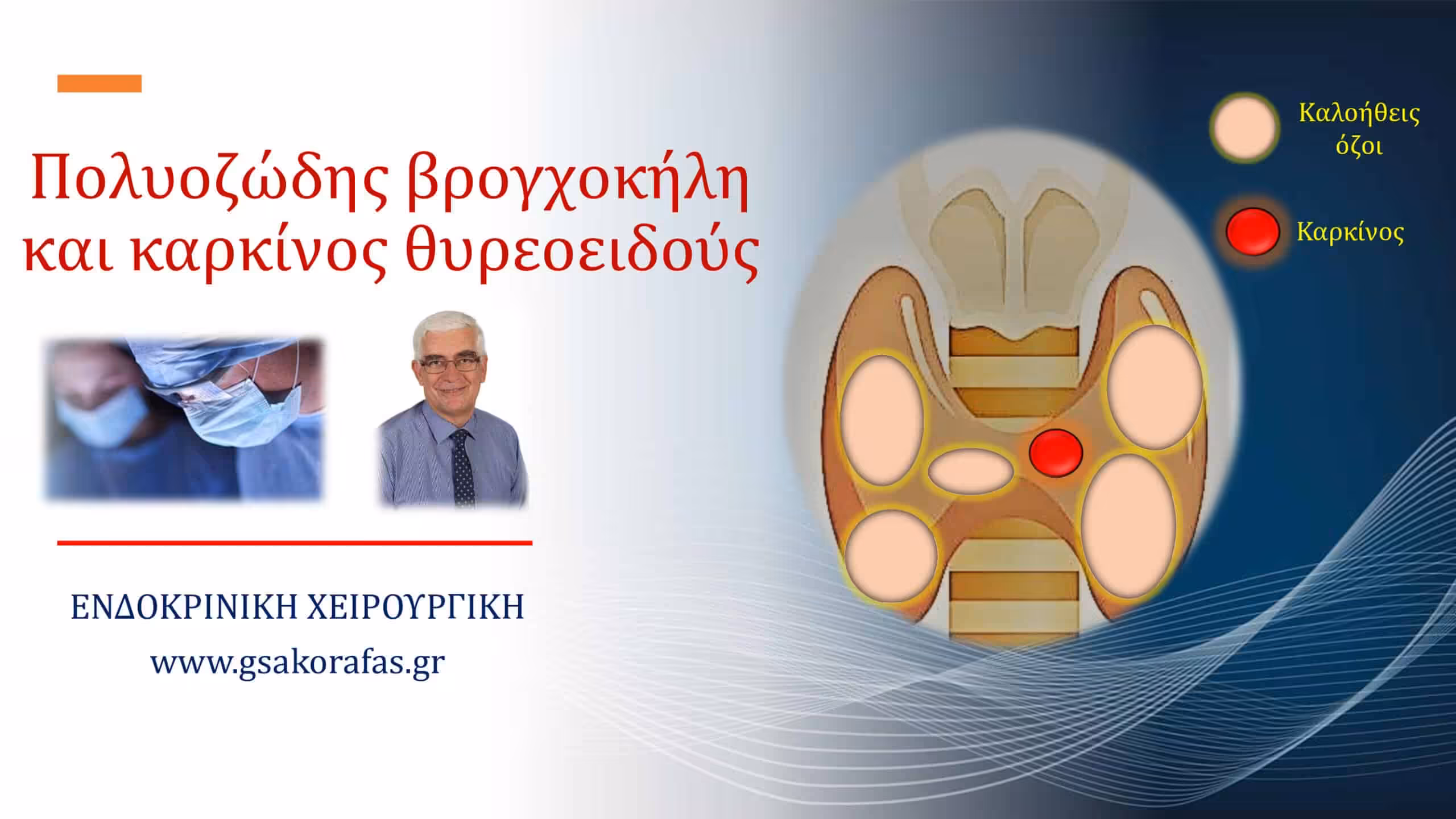 Πολυοζώδης βρογχοκήλη και καρκίνος θυρεοειδούς

ΕΝΔΟΚΡΙΝΙΚΗ ΧΕΙΡΟΥΡΓΙΚΗ
www.gsakorafas.gr

Καλοήθεις όζοι

Καρκίνος